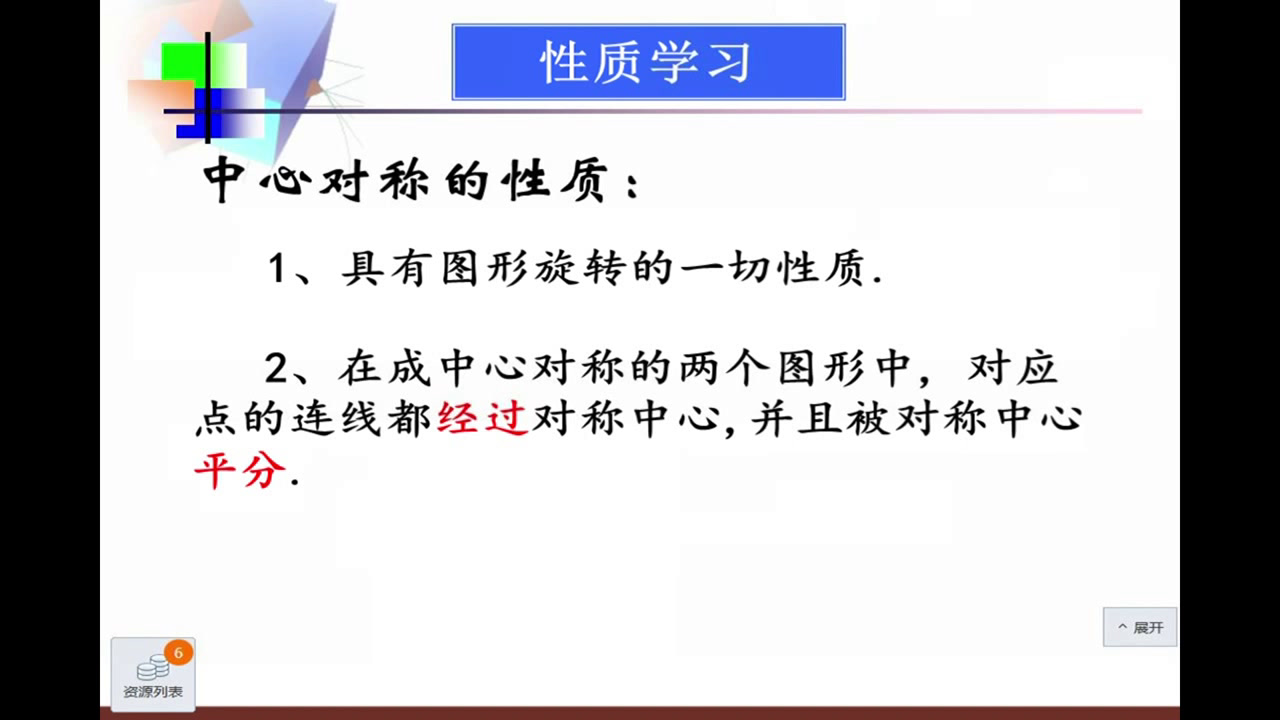 性质学习

中心对称的性质：

1、具有图形旋转的一切性质.

2、在成中心对称的两个图形中，对应点的连线都经过对称中心，并且被对称中心平分.

^ 展开

6
资源列表